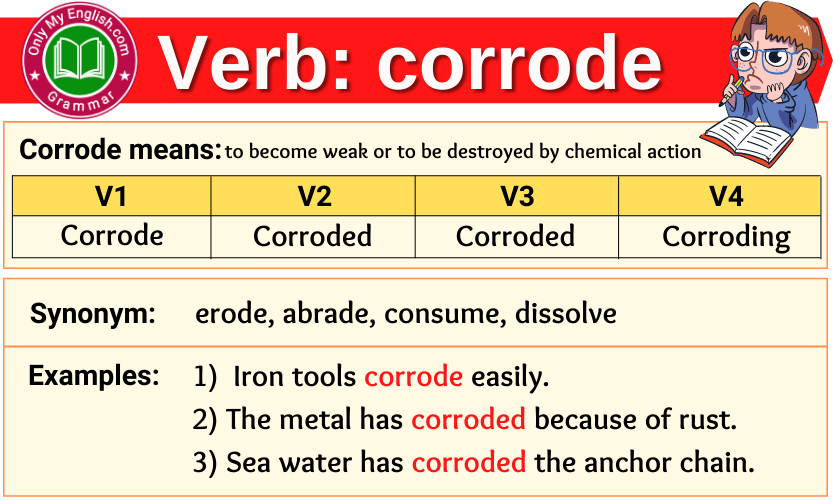 Only My English.com
Grammar

Verb: corrode

Corrode means: to become weak or to be destroyed by chemical action

| V1 | V2 | V3 | V4 |
|---|---|---|---|
| Corrode | Corroded | Corroded | Corroding |

Synonym: erode, abrade, consume, dissolve

Examples: 1) Iron tools corrode easily.
2) The metal has corroded because of rust.
3) Sea water has corroded the anchor chain.